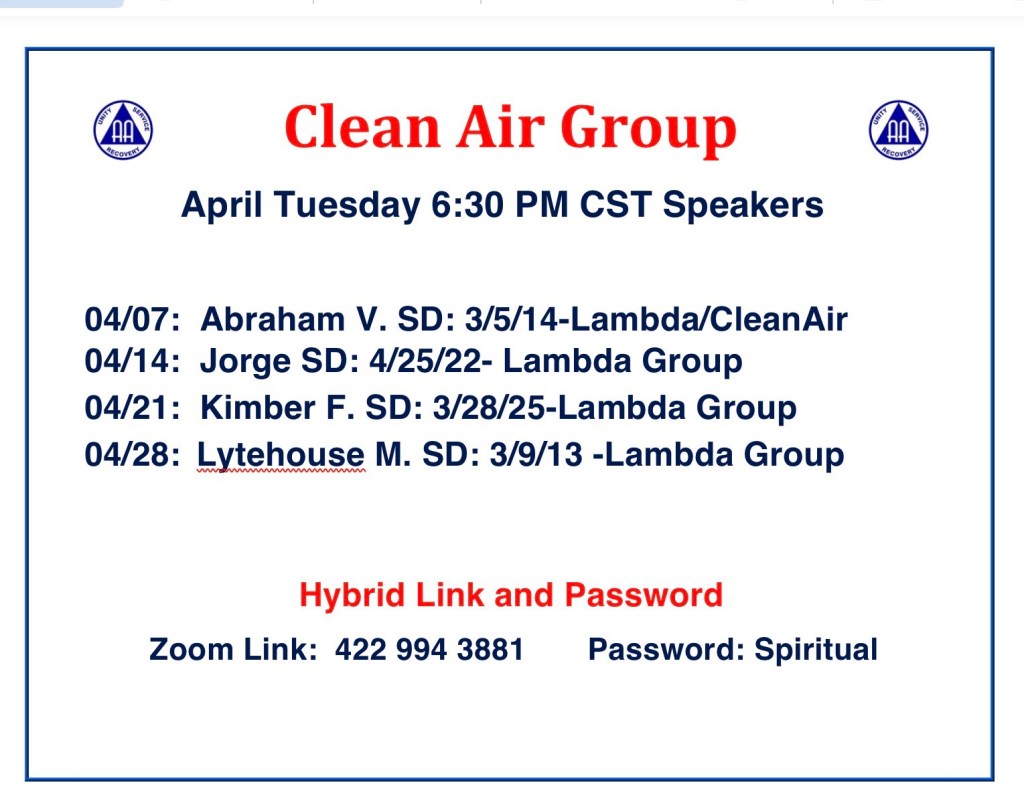 UNITY SERVICE RECOVERY AA

Clean Air Group

UNITY SERVICE RECOVERY AA

April Tuesday 6:30 PM CST Speakers

04/07: Abraham V. SD: 3/5/14-Lambda/CleanAir
04/14: Jorge SD: 4/25/22- Lambda Group
04/21: Kimber F. SD: 3/28/25-Lambda Group
04/28: Lytehouse M. SD: 3/9/13 -Lambda Group

Hybrid Link and Password

Zoom Link: 422 994 3881 Password: Spiritual